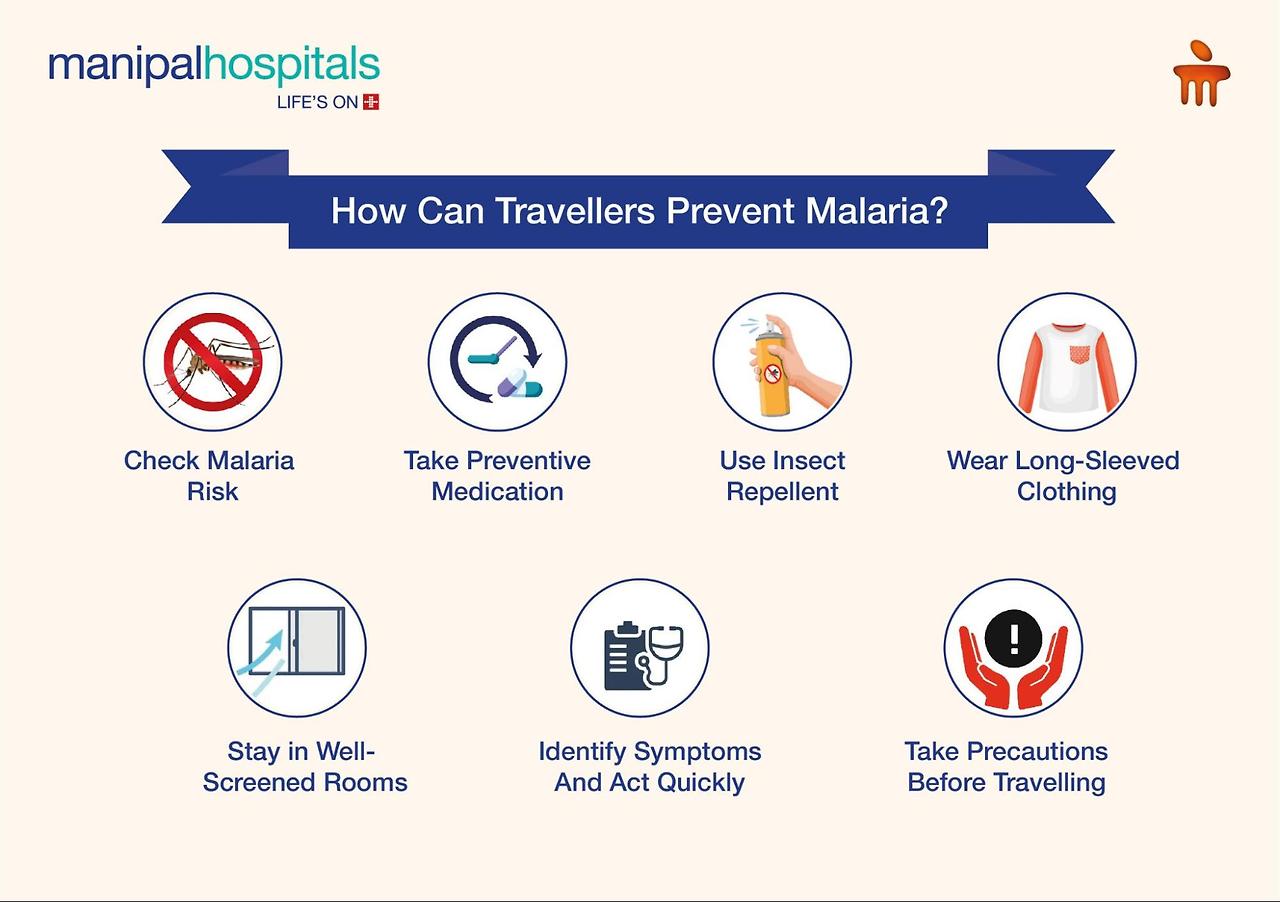 manipalhospitals
LIFE'S ON

How Can Travellers Prevent Malaria?

Check Malaria Risk

Take Preventive Medication

Use Insect Repellent

Wear Long-Sleeved Clothing

Stay in Well-Screened Rooms

Identify Symptoms And Act Quickly

Take Precautions Before Travelling